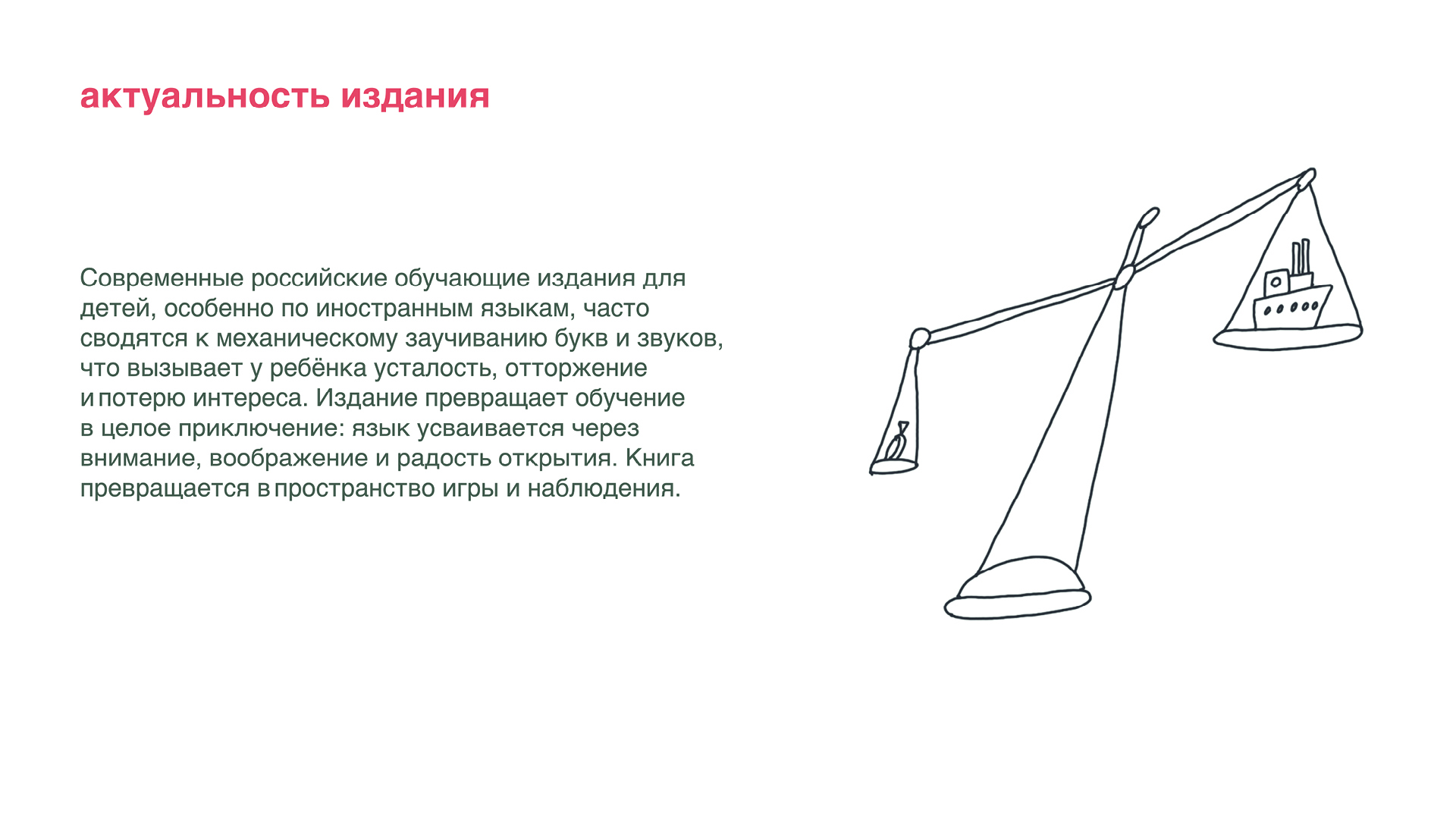 актуальность издания

Современные российские обучающие издания для детей, особенно по иностранным языкам, часто сводятся к механическому заучиванию букв и звуков, что вызывает у ребёнка усталость, отторжение и потерю интереса. Издание превращает обучение в целое приключение: язык усваивается через внимание, воображение и радость открытия. Книга превращается в пространство игры и наблюдения.